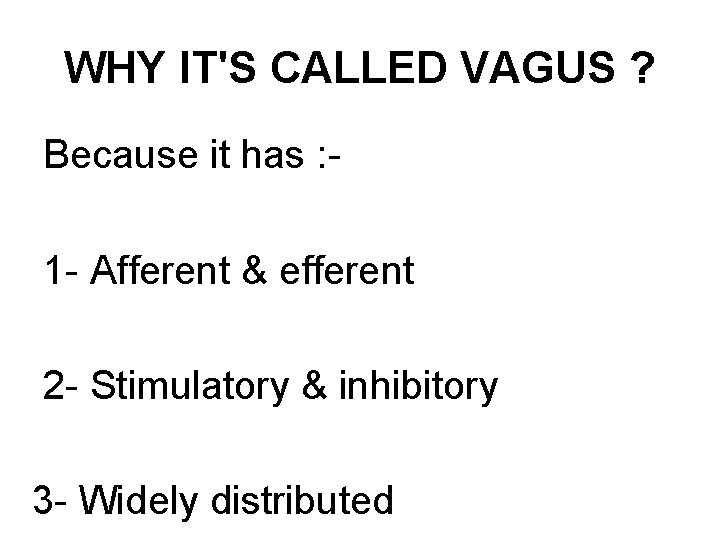 WHY IT'S CALLED VAGUS ?

Because it has :-

1- Afferent & efferent

2- Stimulatory & inhibitory

3- Widely distributed